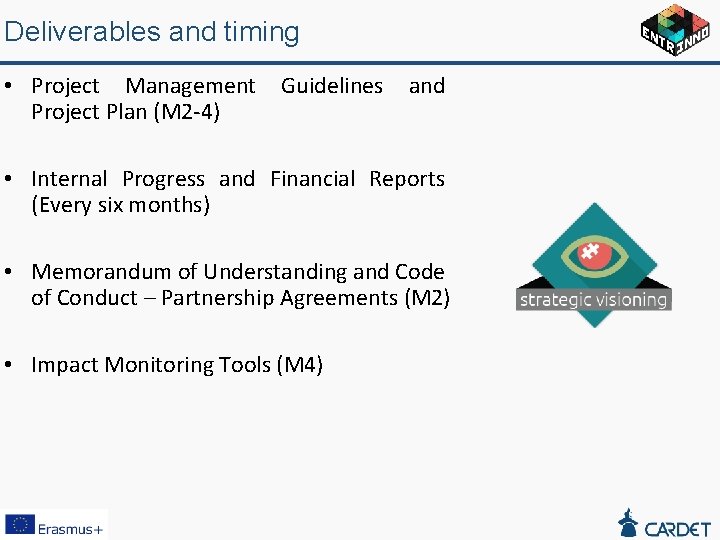 Deliverables and timing

ENTRINNO

• Project Management Guidelines and Project Plan (M2-4)

• Internal Progress and Financial Reports (Every six months)

• Memorandum of Understanding and Code of Conduct – Partnership Agreements (M2)

• Impact Monitoring Tools (M4)

strategic visioning

Erasmus+

CARDET